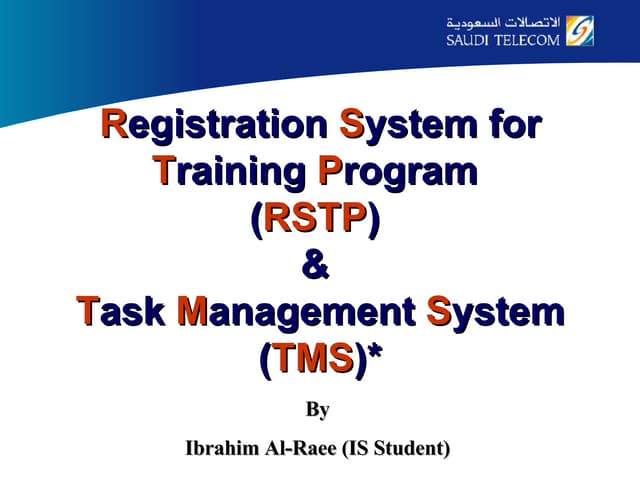 الاتصالات السعودية
SAUDI TELECOM

Registration System for Training Program (RSTP) & Task Management System (TMS)*

By

Ibrahim Al-Raee (IS Student)